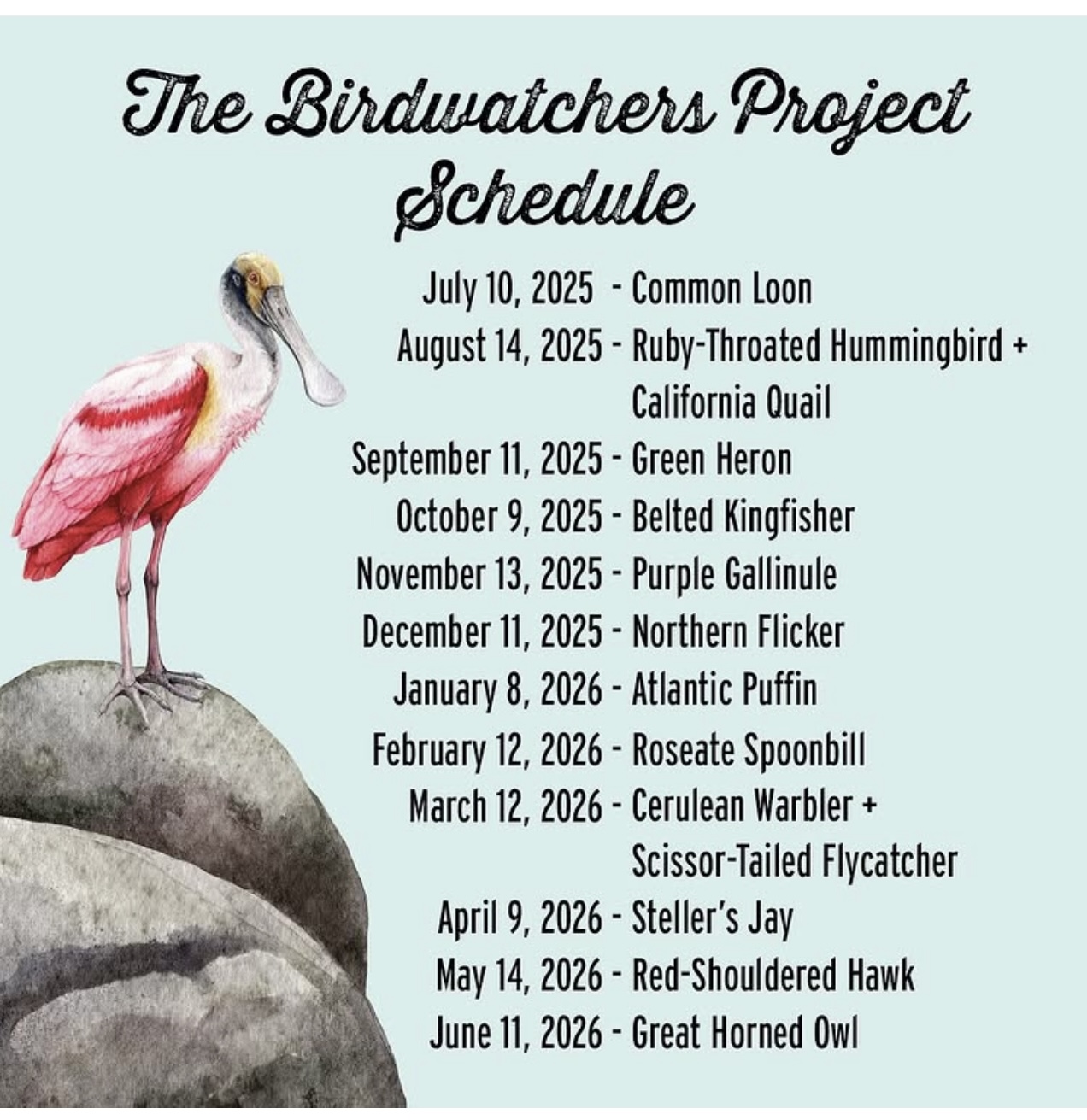 The Birdwatchers Project Schedule

July 10, 2025 - Common Loon
August 14, 2025 - Ruby-Throated Hummingbird + California Quail
September 11, 2025 - Green Heron
October 9, 2025 - Belted Kingfisher
November 13, 2025 - Purple Gallinule
December 11, 2025 - Northern Flicker
January 8, 2026 - Atlantic Puffin
February 12, 2026 - Roseate Spoonbill
March 12, 2026 - Cerulean Warbler + Scissor-Tailed Flycatcher
April 9, 2026 - Steller's Jay
May 14, 2026 - Red-Shouldered Hawk
June 11, 2026 - Great Horned Owl